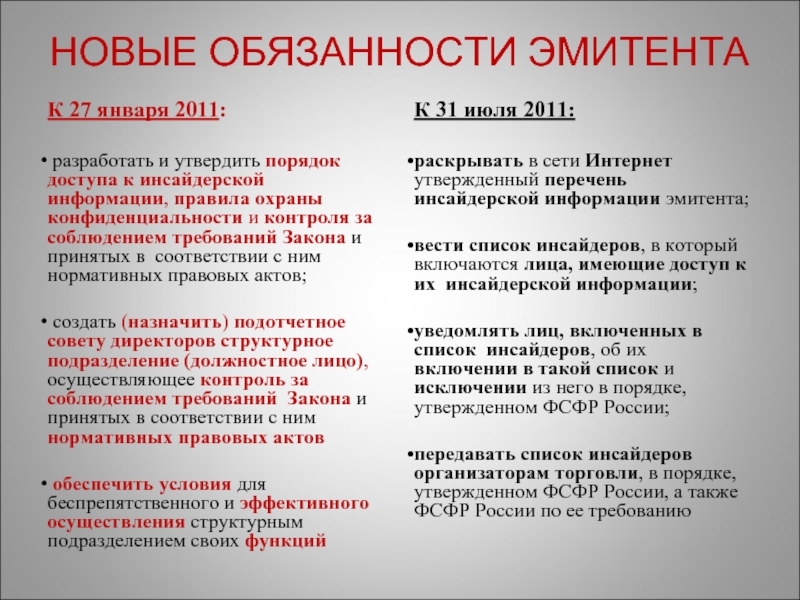 НОВЫЕ ОБЯЗАННОСТИ ЭМИТЕНТА

К 27 января 2011:

• разработать и утвердить порядок доступа к инсайдерской информации, правила охраны конфиденциальности и контроля за соблюдением требований Закона и принятых в соответствии с ним нормативных правовых актов;

• создать (назначить) подотчетное совету директоров структурное подразделение (должностное лицо), осуществляющее контроль за соблюдением требований Закона и принятых в соответствии с ним нормативных правовых актов

• обеспечить условия для беспрепятственного и эффективного осуществления структурным подразделением своих функций

К 31 июля 2011:

•раскрывать в сети Интернет утвержденный перечень инсайдерской информации эмитента;

•вести список инсайдеров, в который включаются лица, имеющие доступ к их инсайдерской информации;

•уведомлять лиц, включенных в список инсайдеров, об их включении в такой список и исключении из него в порядке, утвержденном ФСФР России;

•передавать список инсайдеров организаторам торговли, в порядке, утвержденном ФСФР России, а также ФСФР России по ее требованию